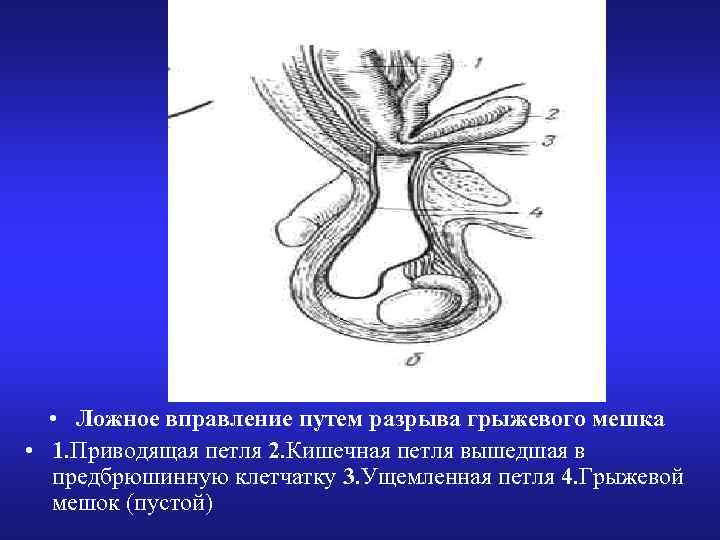 1
2
3
4
б

• Ложное вправление путем разрыва грыжевого мешка

• 1.Приводящая петля 2.Кишечная петля вышедшая в предбрюшинную клетчатку 3.Ущемленная петля 4.Грыжевой мешок (пустой)